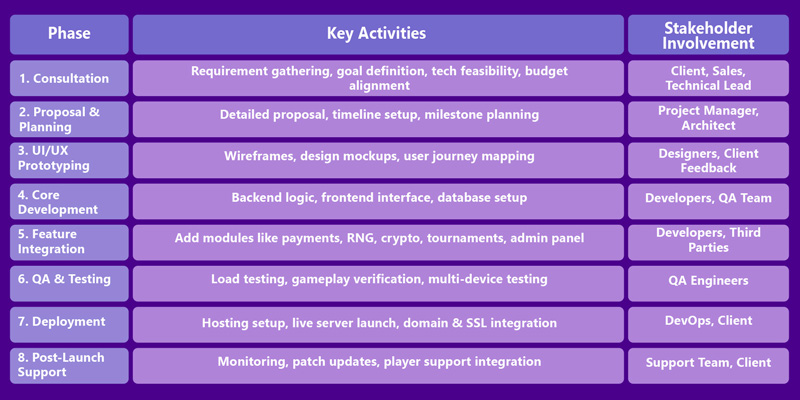 | Phase | Key Activities | Stakeholder Involvement |
|---|---|---|
| 1. Consultation | Requirement gathering, goal definition, tech feasibility, budget alignment | Client, Sales, Technical Lead |
| 2. Proposal & Planning | Detailed proposal, timeline setup, milestone planning | Project Manager, Architect |
| 3. UI/UX Prototyping | Wireframes, design mockups, user journey mapping | Designers, Client Feedback |
| 4. Core Development | Backend logic, frontend interface, database setup | Developers, QA Team |
| 5. Feature Integration | Add modules like payments, RNG, crypto, tournaments, admin panel | Developers, Third Parties |
| 6. QA & Testing | Load testing, gameplay verification, multi-device testing | QA Engineers |
| 7. Deployment | Hosting setup, live server launch, domain & SSL integration | DevOps, Client |
| 8. Post-Launch Support | Monitoring, patch updates, player support integration | Support Team, Client |